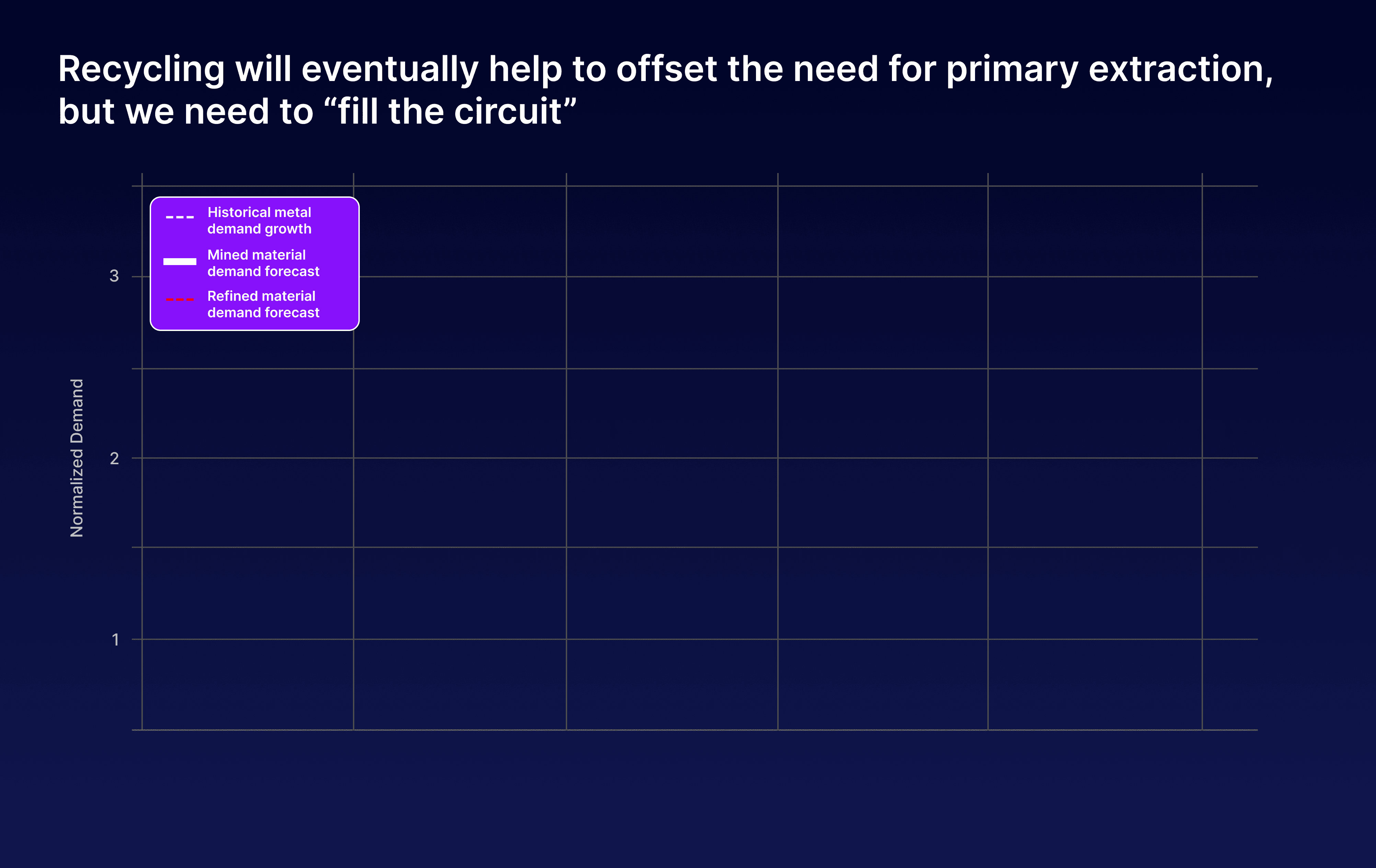 Recycling will eventually help to offset the need for primary extraction, but we need to “fill the circuit”

Historical metal demand growth

Mined material demand forecast

Refined material demand forecast

Normalized Demand

3

2

1